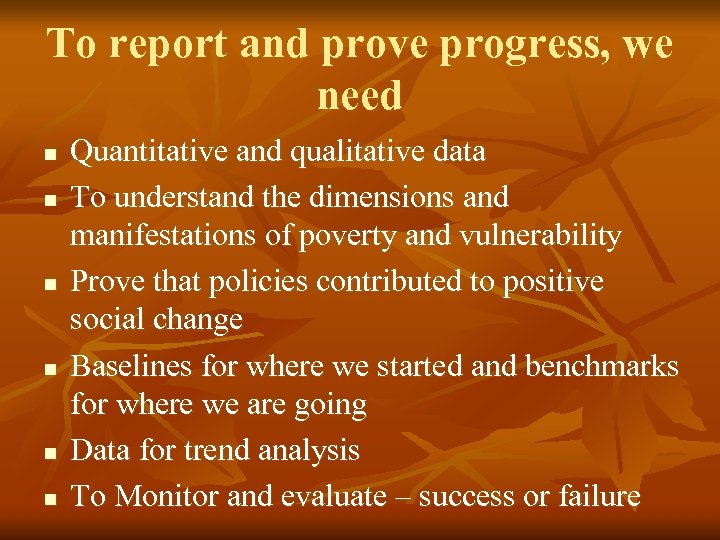 To report and prove progress, we need

- Quantitative and qualitative data
- To understand the dimensions and manifestations of poverty and vulnerability
- Prove that policies contributed to positive social change
- Baselines for where we started and benchmarks for where we are going
- Data for trend analysis
- To Monitor and evaluate – success or failure